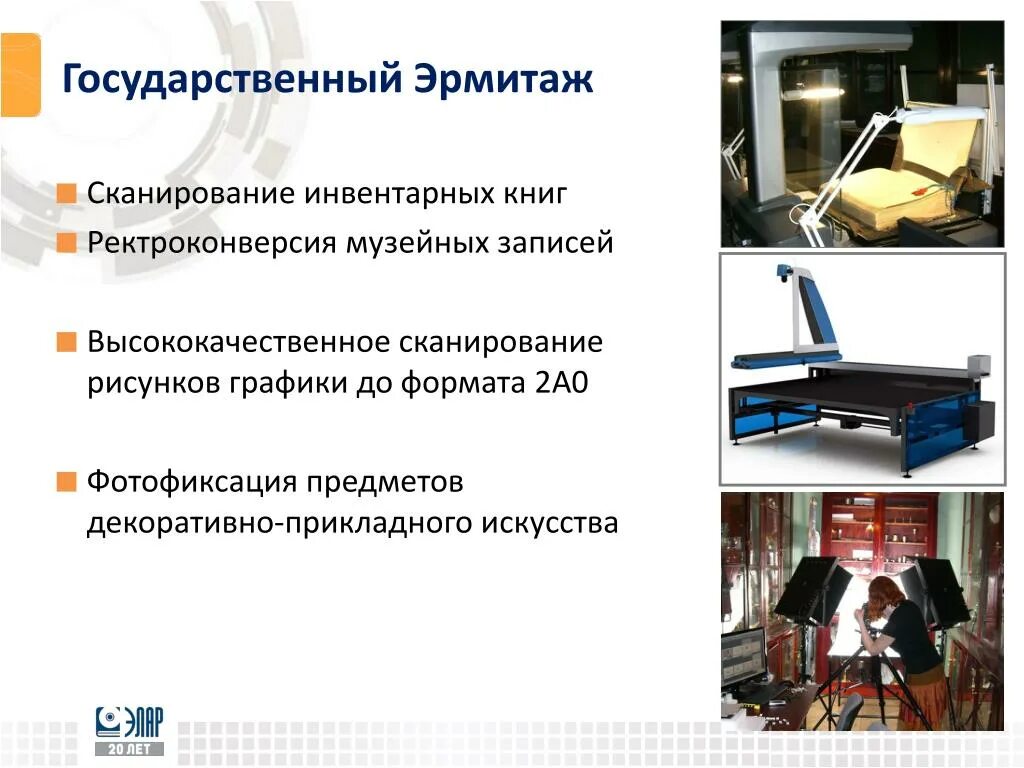 Государственный Эрмитаж

Сканирование инвентарных книг

Ректроконверсия музейных записей

Высококачественное сканирование рисунков графики до формата 2А0

Фотофиксация предметов декоративно-прикладного искусства

ЭЛАР
20 ЛЕТ